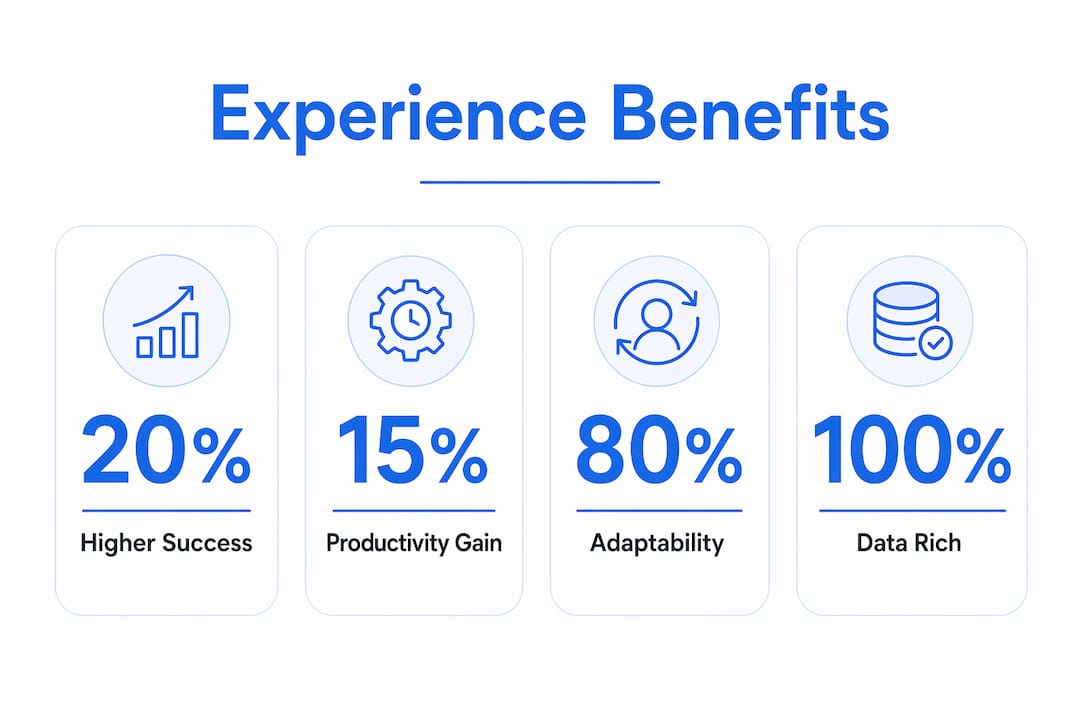 Experience Benefits

20%
Higher Success

15%
Productivity Gain

80%
Adaptability

100%
Data Rich